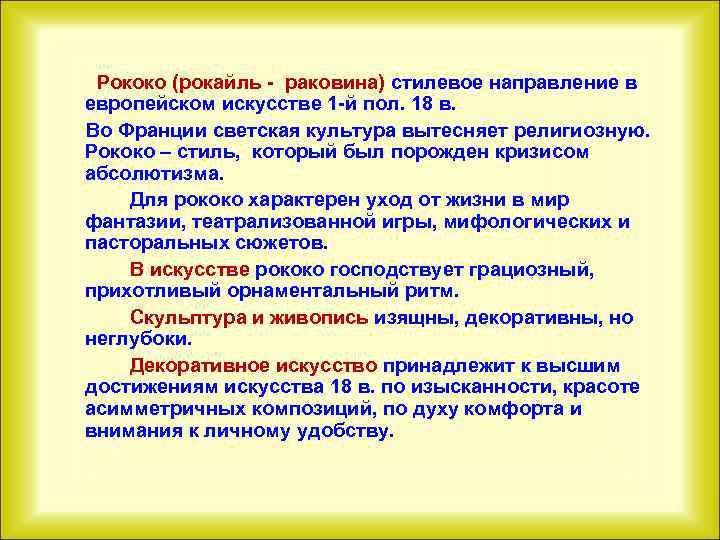 Рококо (рокайль - раковина) стилевое направление в европейском искусстве 1-й пол. 18 в.

Во Франции светская культура вытесняет религиозную. Рококо – стиль, который был порожден кризисом абсолютизма.

Для рококо характерен уход от жизни в мир фантазии, театрализованной игры, мифологических и пасторальных сюжетов.

В искусстве рококо господствует грациозный, прихотливый орнаментальный ритм.

Скульптура и живопись изящны, декоративны, но неглубоки.

Декоративное искусство принадлежит к высшим достижениям искусства 18 в. по изысканности, красоте асимметричных композиций, по духу комфорта и внимания к личному удобству.